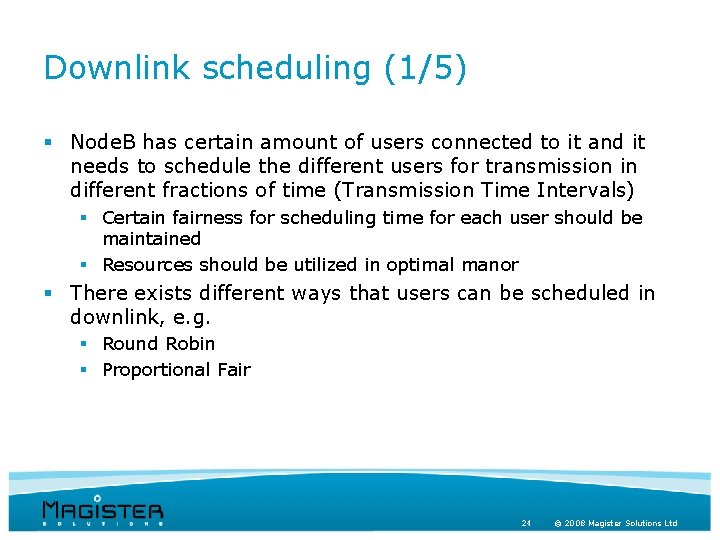 Downlink scheduling (1/5)

▪ NodeB has certain amount of users connected to it and it needs to schedule the different users for transmission in different fractions of time (Transmission Time Intervals)
 ▪ Certain fairness for scheduling time for each user should be maintained
 ▪ Resources should be utilized in optimal manor
▪ There exists different ways that users can be scheduled in downlink, e.g.
 ▪ Round Robin
 ▪ Proportional Fair

MAGISTER
SOLUTIONS

24 © 2008 Magister Solutions Ltd